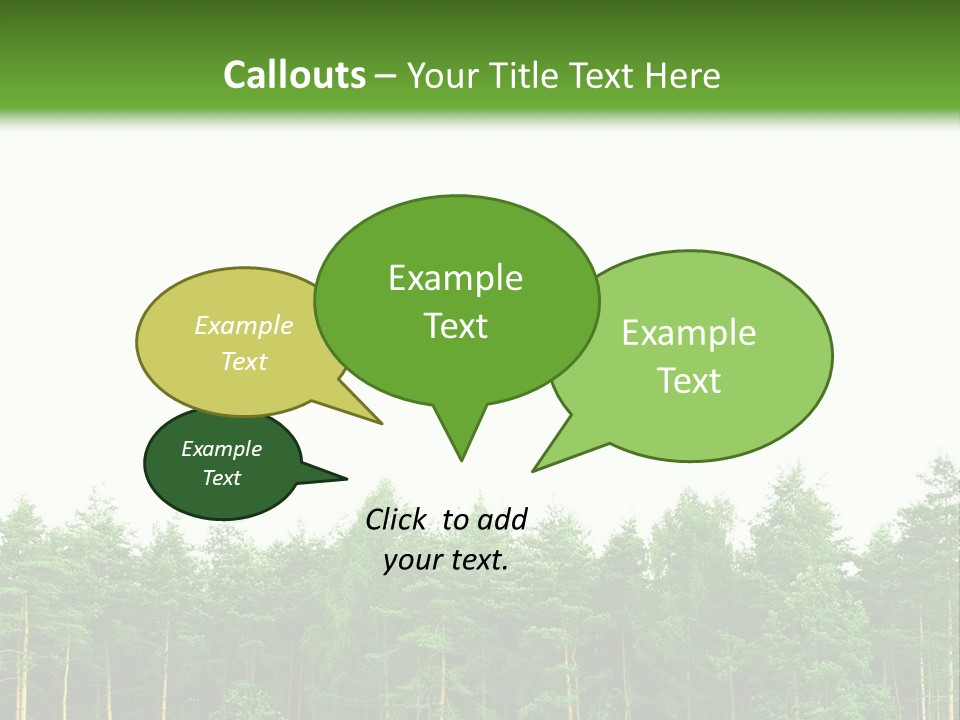 Callouts – Your Title Text Here

Example Text

Example Text

Example Text

Example Text

Click to add your text.